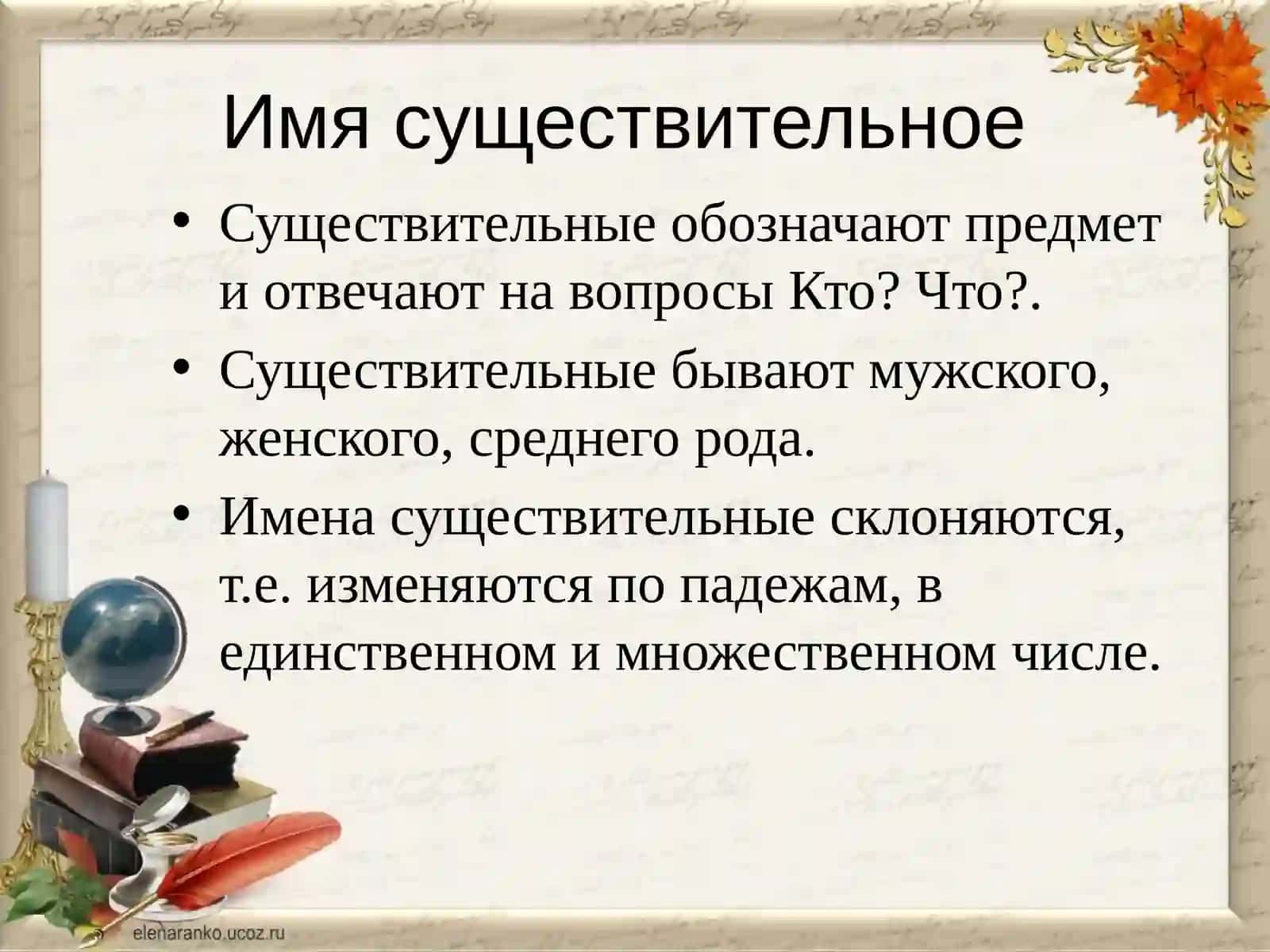 Имя существительное

• Существительные обозначают предмет и отвечают на вопросы Кто? Что?.
• Существительные бывают мужского, женского, среднего рода.
• Имена существительные склоняются, т.е. изменяются по падежам, в единственном и множественном числе.

elenaranko.ucoz.ru